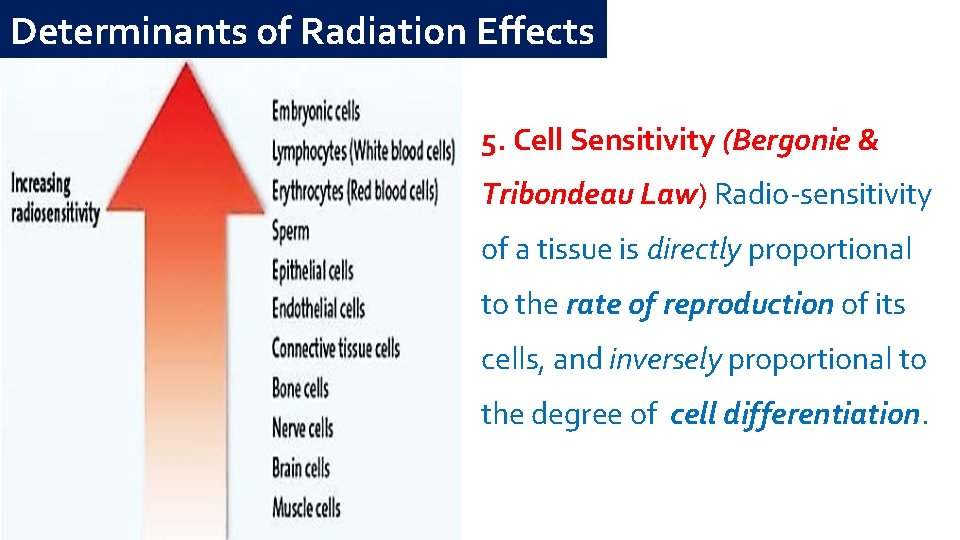 Determinants of Radiation Effects

Increasing radiosensitivity

Embryonic cells
Lymphocytes (White blood cells)
Erythrocytes (Red blood cells)
Sperm
Epithelial cells
Endothelial cells
Connective tissue cells
Bone cells
Nerve cells
Brain cells
Muscle cells

5. Cell Sensitivity (Bergonie & Tribondeau Law) Radio-sensitivity of a tissue is directly proportional to the rate of reproduction of its cells, and inversely proportional to the degree of cell differentiation.